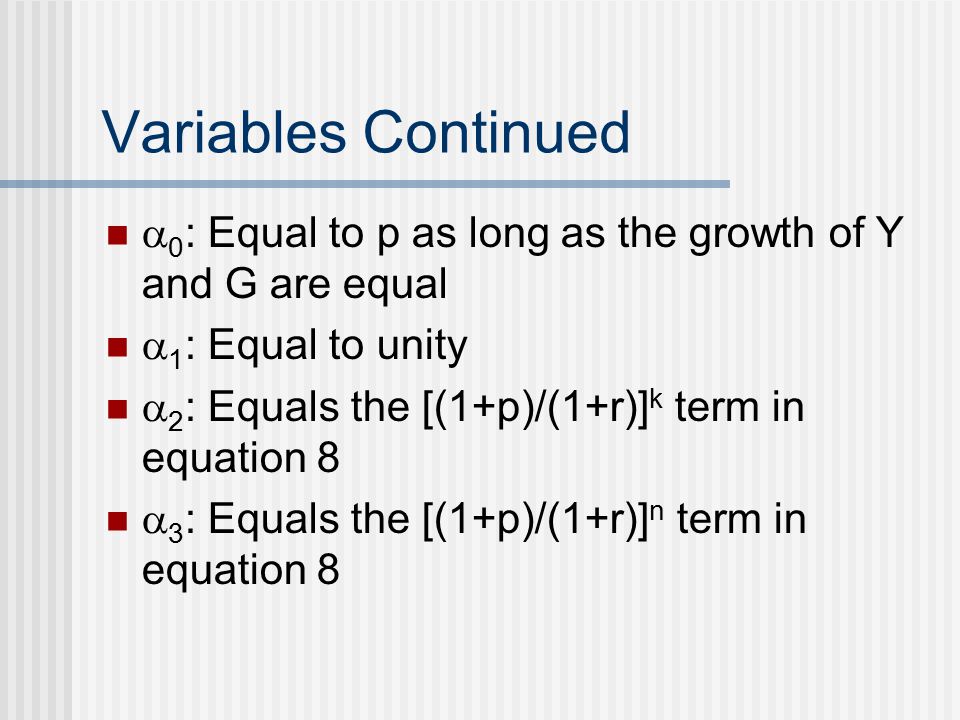 Variables Continued

- $\alpha_0$: Equal to p as long as the growth of Y and G are equal
- $\alpha_1$: Equal to unity
- $\alpha_2$: Equals the $[(1+p)/(1+r)]^k$ term in equation 8
- $\alpha_3$: Equals the $[(1+p)/(1+r)]^n$ term in equation 8